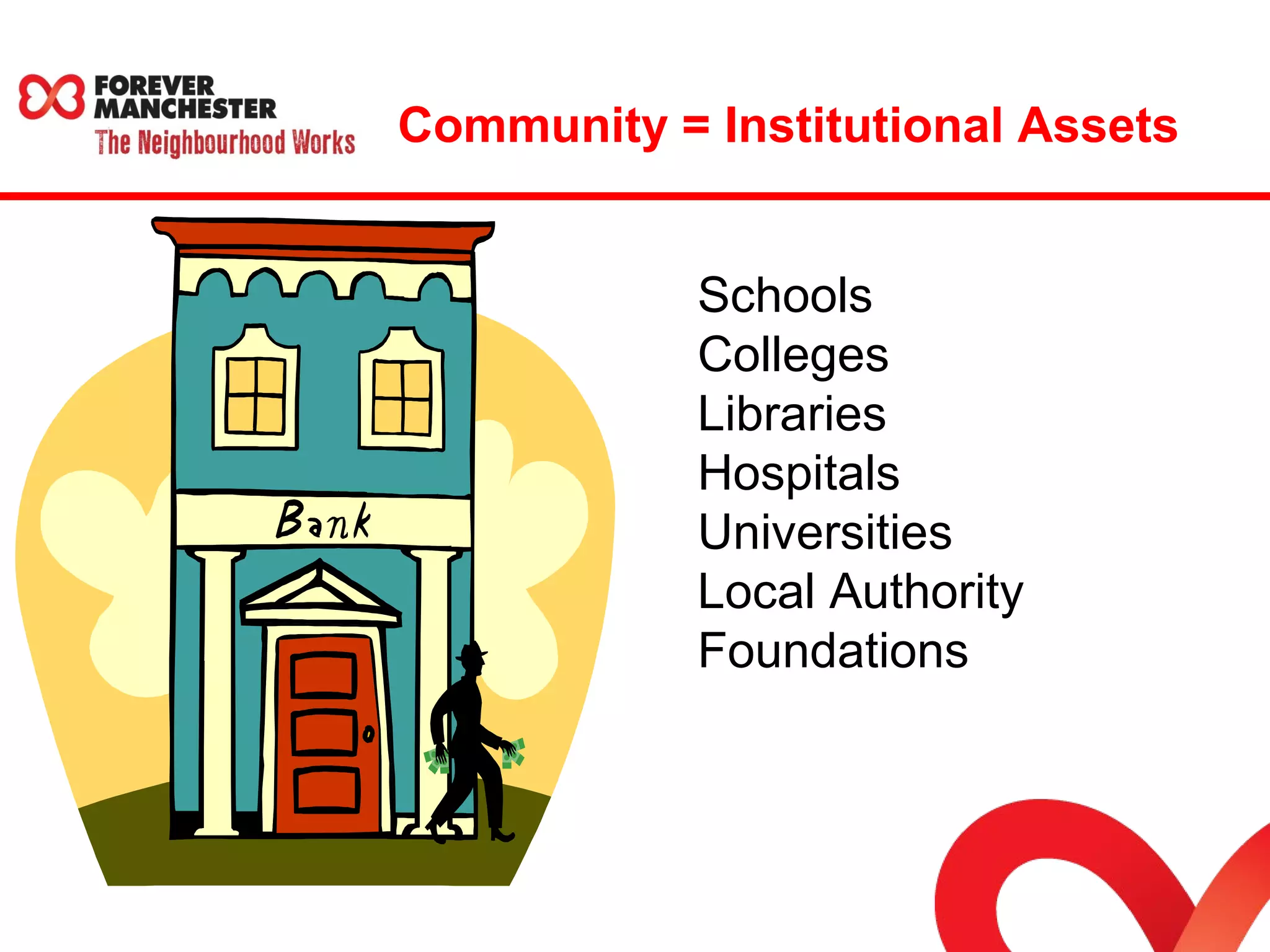 FOREVER MANCHESTER
The Neighbourhood Works

Community = Institutional Assets

Bank

Schools
Colleges
Libraries
Hospitals
Universities
Local Authority
Foundations